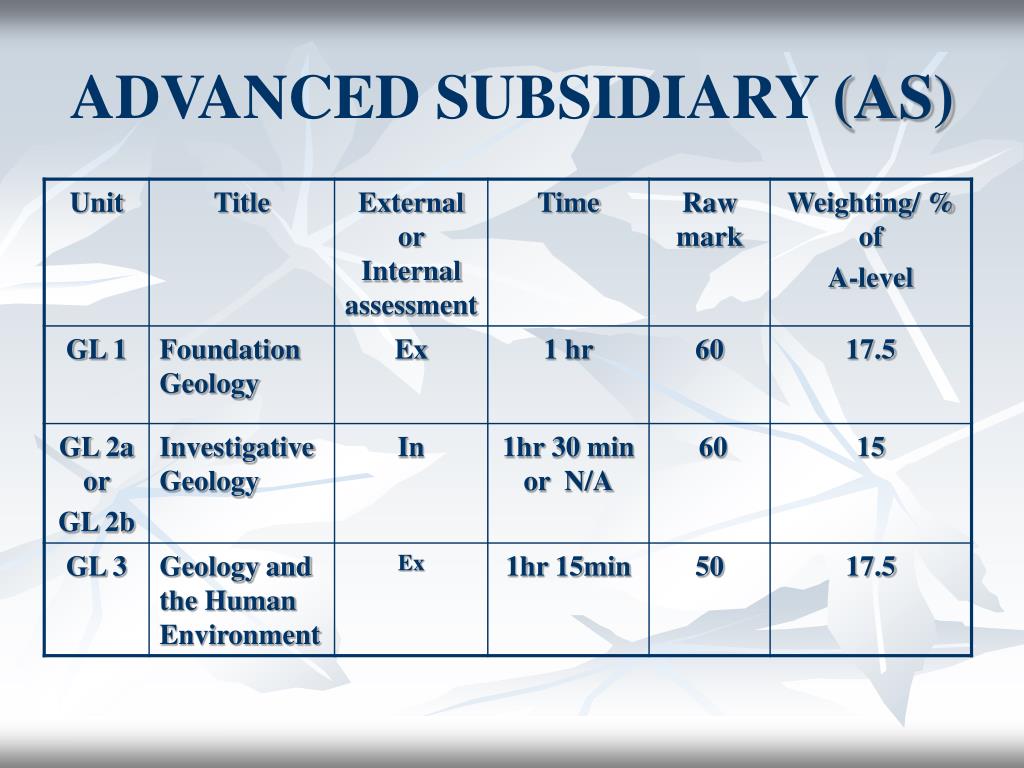 ADVANCED SUBSIDIARY (AS)

| Unit | Title | External or Internal assessment | Time | Raw mark | Weighting/ % of A-level |
|---|---|---|---|---|---|
| GL 1 | Foundation Geology | Ex | 1 hr | 60 | 17.5 |
| GL 2a or GL 2b | Investigative Geology | In | 1hr 30 min or N/A | 60 | 15 |
| GL 3 | Geology and the Human Environment | Ex | 1hr 15min | 50 | 17.5 |